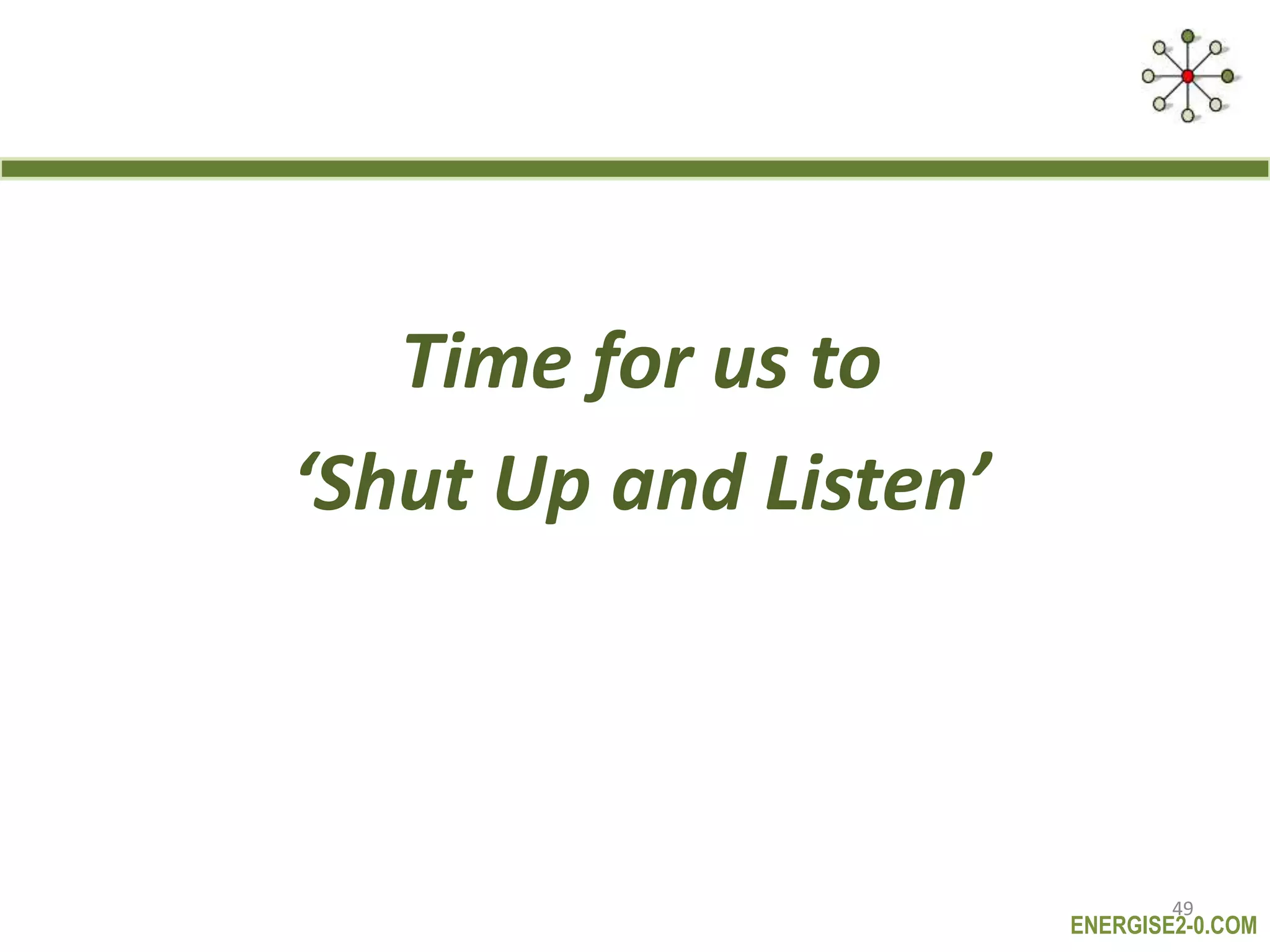 Time for us to
‘Shut Up and Listen’

49
ENERGISE2-0.COM